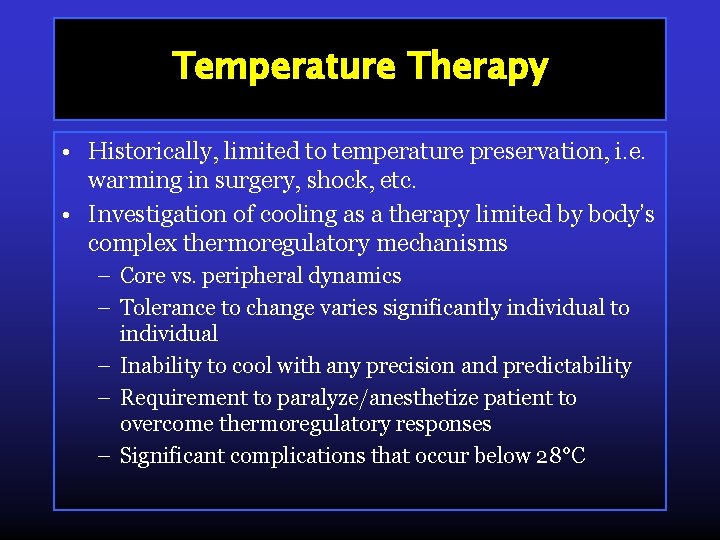 Temperature Therapy

• Historically, limited to temperature preservation, i.e. warming in surgery, shock, etc.
• Investigation of cooling as a therapy limited by body's complex thermoregulatory mechanisms
– Core vs. peripheral dynamics
– Tolerance to change varies significantly individual to individual
– Inability to cool with any precision and predictability
– Requirement to paralyze/anesthetize patient to overcome thermoregulatory responses
– Significant complications that occur below 28°C